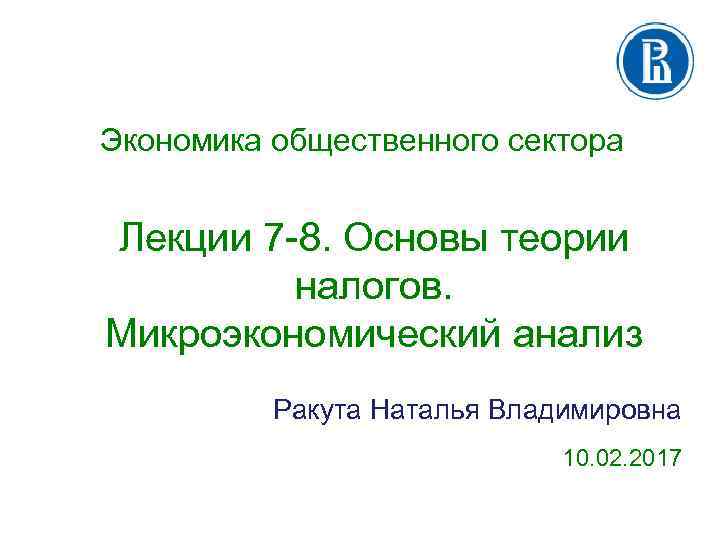 Экономика общественного сектора

Лекции 7-8. Основы теории налогов. Микроэкономический анализ

Ракута Наталья Владимировна

10.02.2017